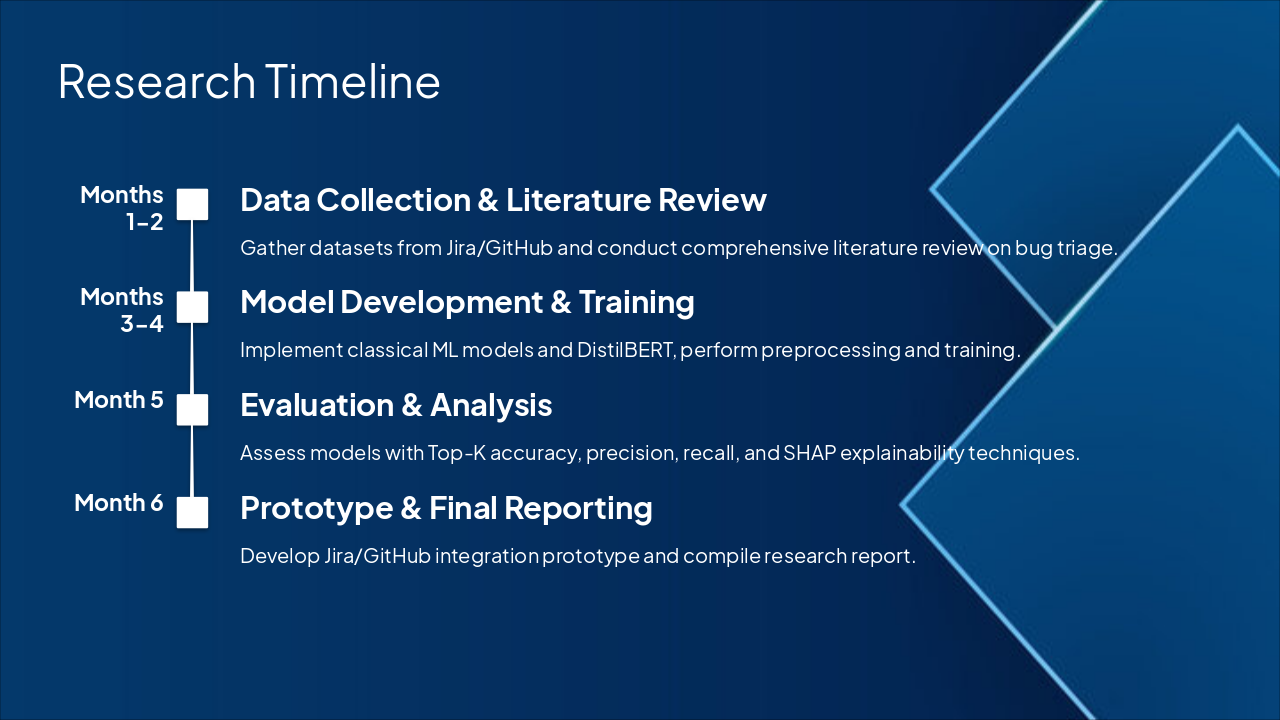 Research Timeline

Months 1-2

Data Collection & Literature Review

Gather datasets from Jira/GitHub and conduct comprehensive literature review on bug triage.

Months 3-4

Model Development & Training

Implement classical ML models and DistilBERT, perform preprocessing and training.

Month 5

Evaluation & Analysis

Assess models with Top-K accuracy, precision, recall, and SHAP explainability techniques.

Month 6

Prototype & Final Reporting

Develop Jira/GitHub integration prototype and compile research report.